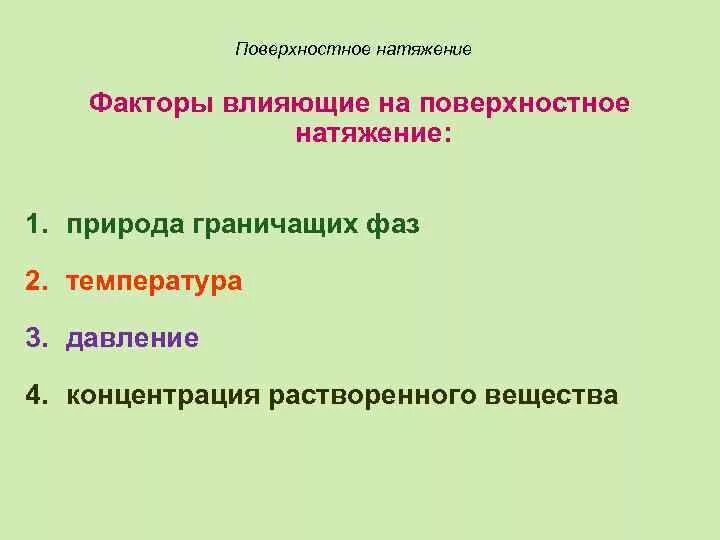 Поверхностное натяжение

Факторы влияющие на поверхностное натяжение:

1. природа граничащих фаз
2. температура
3. давление
4. концентрация растворенного вещества